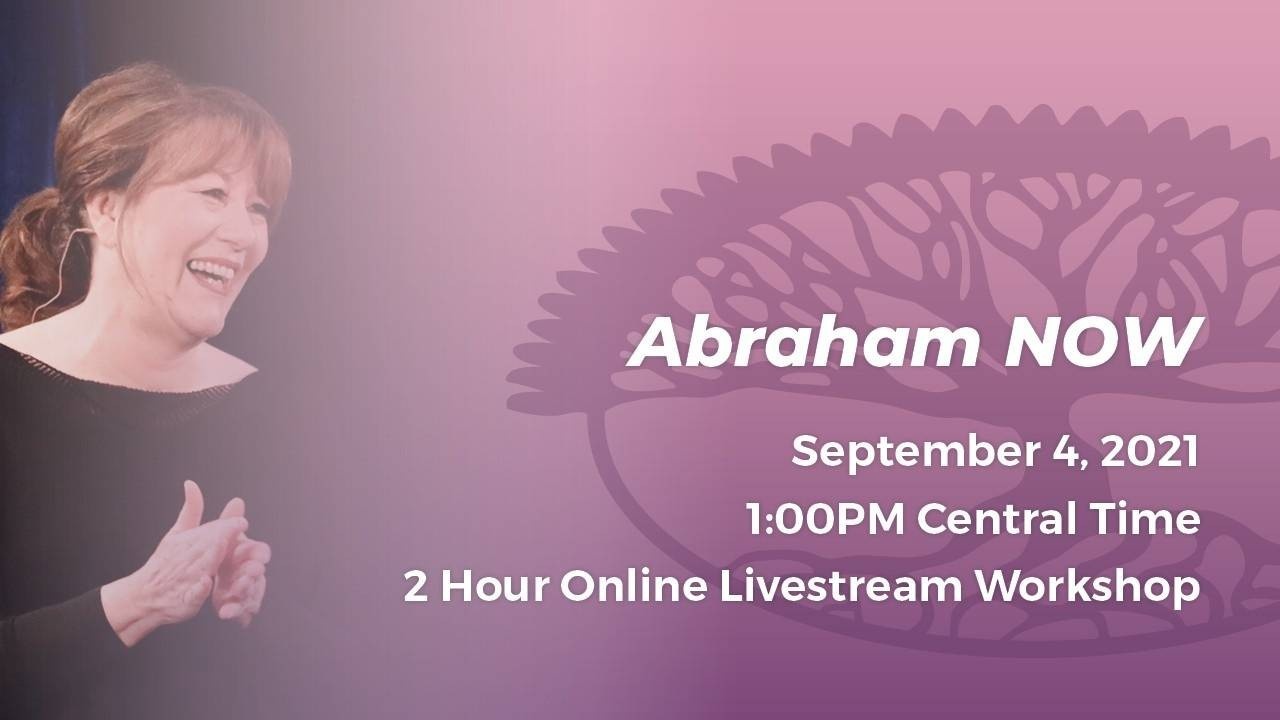 Abraham NOW

September 4, 2021
1:00PM Central Time
2 Hour Online Livestream Workshop